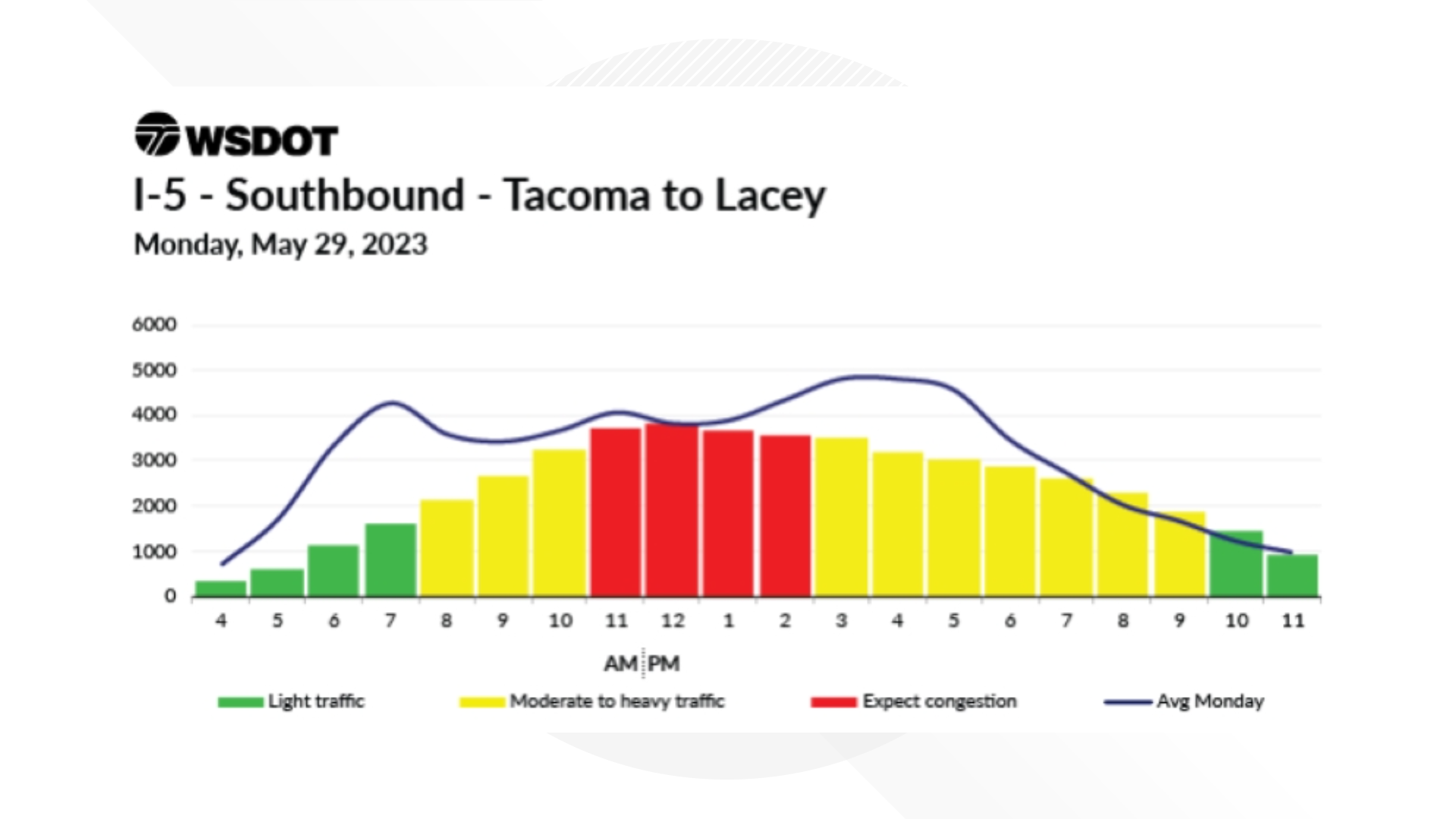 WSDOT
I-5 - Southbound - Tacoma to Lacey
Monday, May 29, 2023

6000
5000
4000
3000
2000
1000
0

4 5 6 7 8 9 10 11 12 1 2 3 4 5 6 7 8 9 10 11

AM PM

Light traffic
Moderate to heavy traffic
Expect congestion
Avg Monday